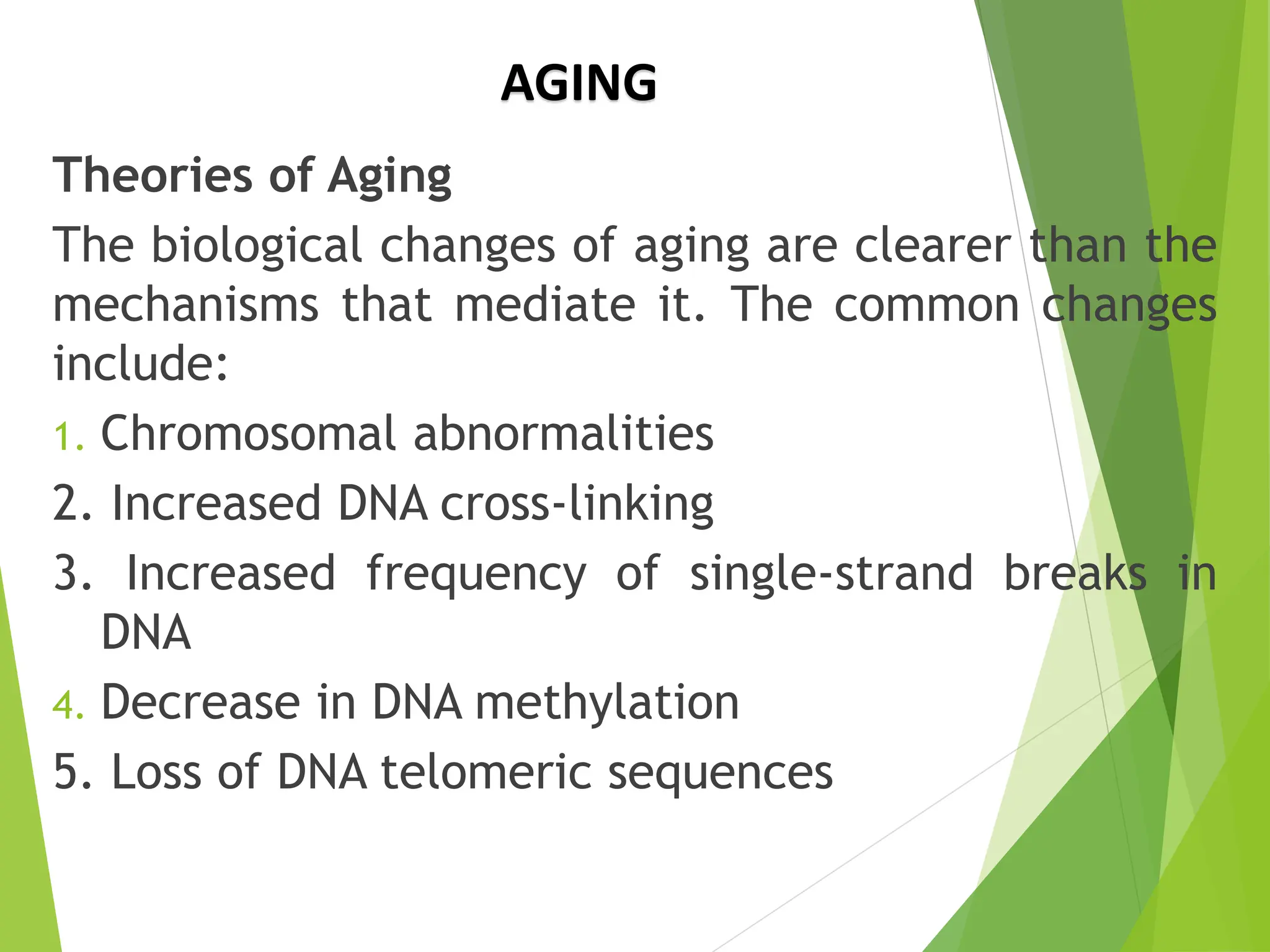 AGING

Theories of Aging

The biological changes of aging are clearer than the mechanisms that mediate it. The common changes include:

1. Chromosomal abnormalities
2. Increased DNA cross-linking
3. Increased frequency of single-strand breaks in DNA
4. Decrease in DNA methylation
5. Loss of DNA telomeric sequences